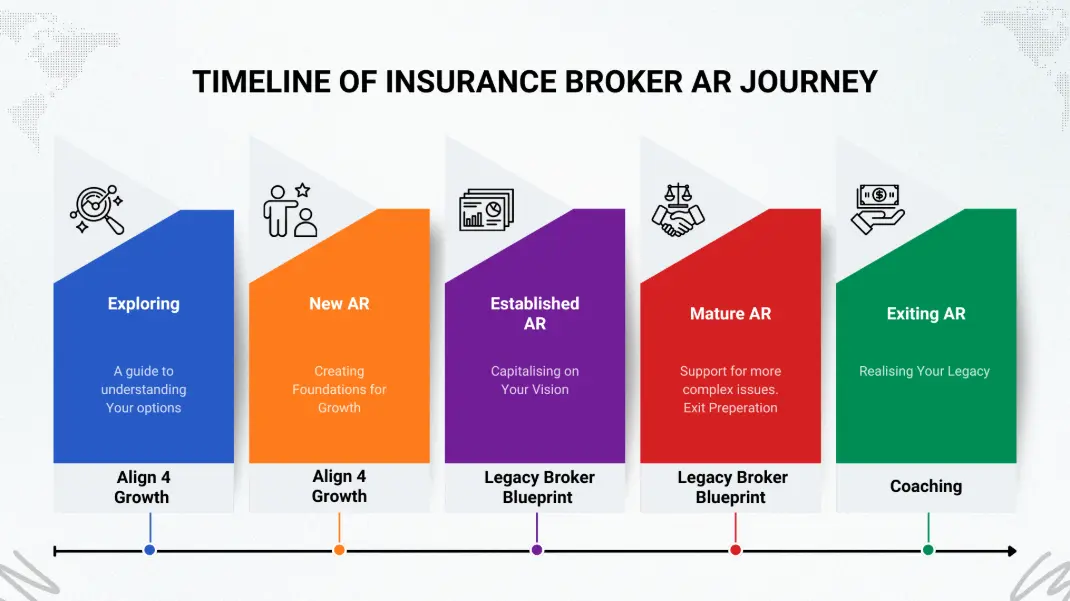 TIMELINE OF INSURANCE BROKER AR JOURNEY

Exploring

A guide to understanding Your options

Align 4 Growth

New AR

Creating Foundations for Growth

Align 4 Growth

Established AR

Capitalising on Your Vision

Legacy Broker Blueprint

Mature AR

Support for more complex issues. Exit Preperation

Legacy Broker Blueprint

Exiting AR

Realising Your Legacy

Coaching